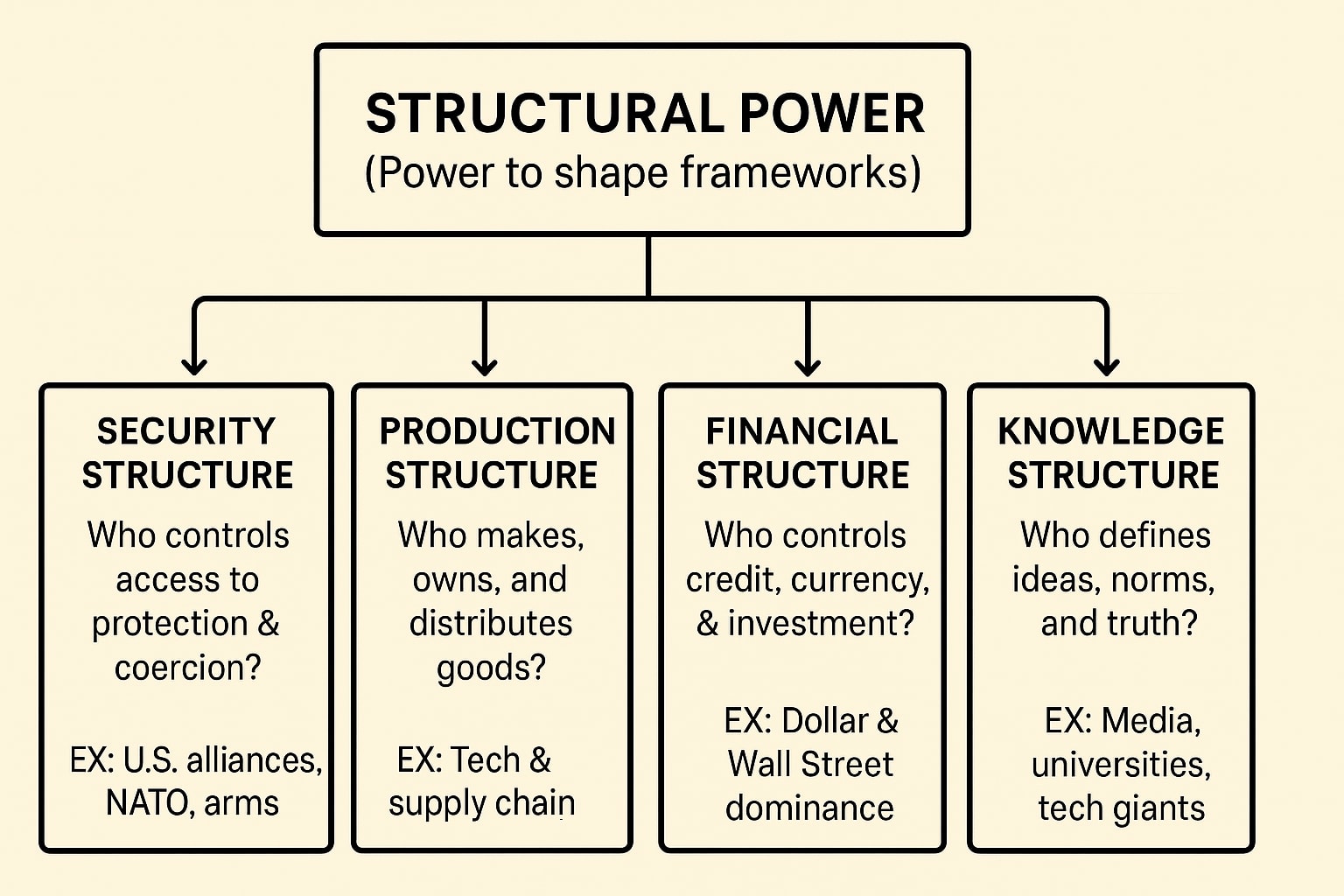 STRUCTURAL POWER
(Power to shape frameworks)

SECURITY STRUCTURE
Who controls access to protection & coercion?

EX: U.S. alliances, NATO, arms

PRODUCTION STRUCTURE
Who makes, owns, and distributes goods?

EX: Tech & supply chain

FINANCIAL STRUCTURE
Who controls credit, currency, & investment?

EX: Dollar & Wall Street dominance

KNOWLEDGE STRUCTURE
Who defines ideas, norms, and truth?

EX: Media, universities, tech giants